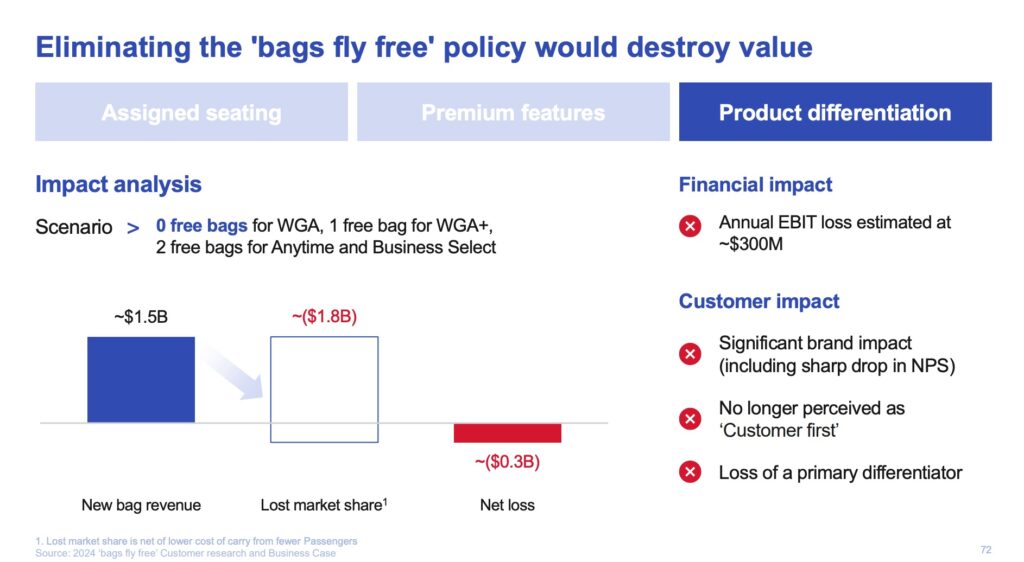 Eliminating the 'bags fly free' policy would destroy value

Assigned seating

Premium features

Product differentiation

Impact analysis

Scenario > 0 free bags for WGA, 1 free bag for WGA+, 2 free bags for Anytime and Business Select

~$1.5B

~($1.8B)

~($0.3B)

New bag revenue

Lost market share$^1$

Net loss

Financial impact

Annual EBIT loss estimated at ~$300M

Customer impact

Significant brand impact (including sharp drop in NPS)

No longer perceived as 'Customer first'

Loss of a primary differentiator

1. Lost market share is net of lower cost of carry from fewer Passengers
Source: 2024 'bags fly free' Customer research and Business Case

72